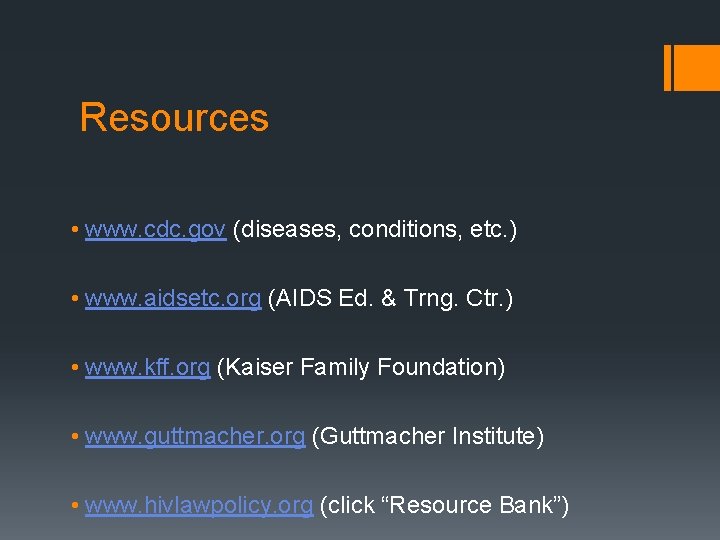 Resources

• www.cdc.gov (diseases, conditions, etc.)

• www.aidsetc.org (AIDS Ed. & Trng. Ctr.)

• www.kff.org (Kaiser Family Foundation)

• www.guttmacher.org (Guttmacher Institute)

• www.hivlawpolicy.org (click “Resource Bank”)